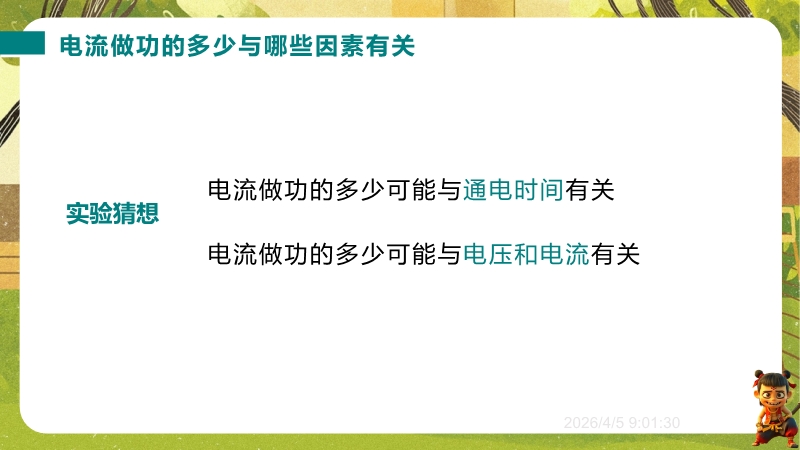 电流做功的多少与哪些因素有关

实验猜想

电流做功的多少可能与通电时间有关

电流做功的多少可能与电压和电流有关

2026/4/5 9:01:30